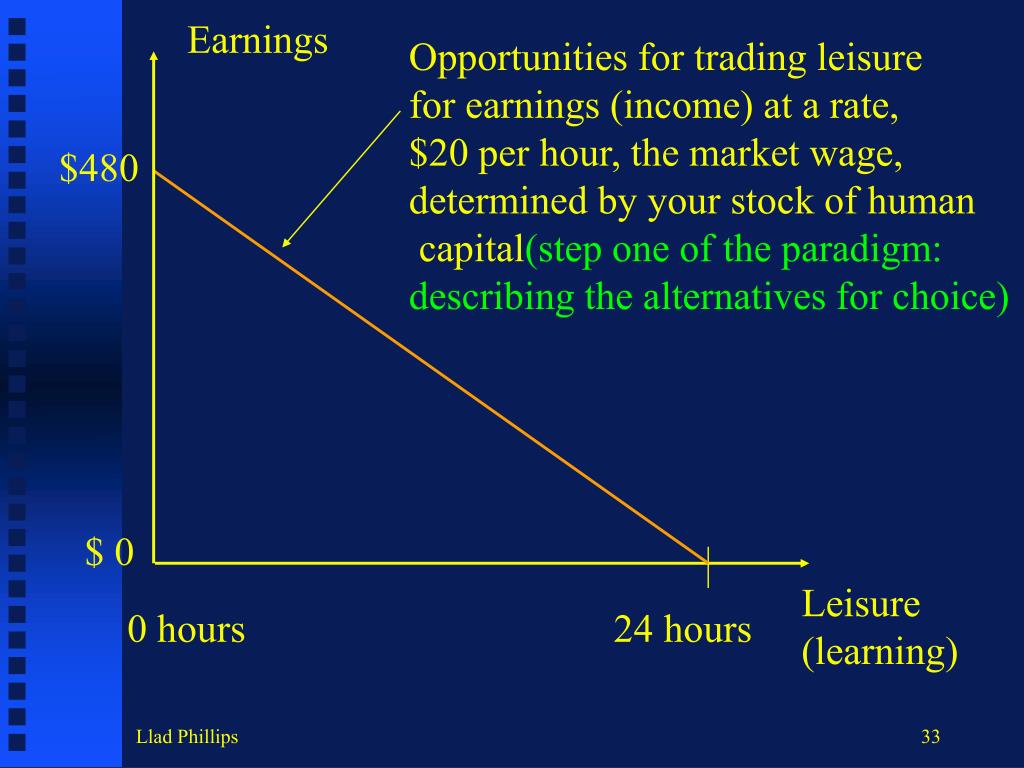 Earnings

Opportunities for trading leisure for earnings (income) at a rate, \$20 per hour, the market wage, determined by your stock of human capital(step one of the paradigm: describing the alternatives for choice)

\$480

\$ 0

0 hours

24 hours

Leisure (learning)

Llad Phillips

33